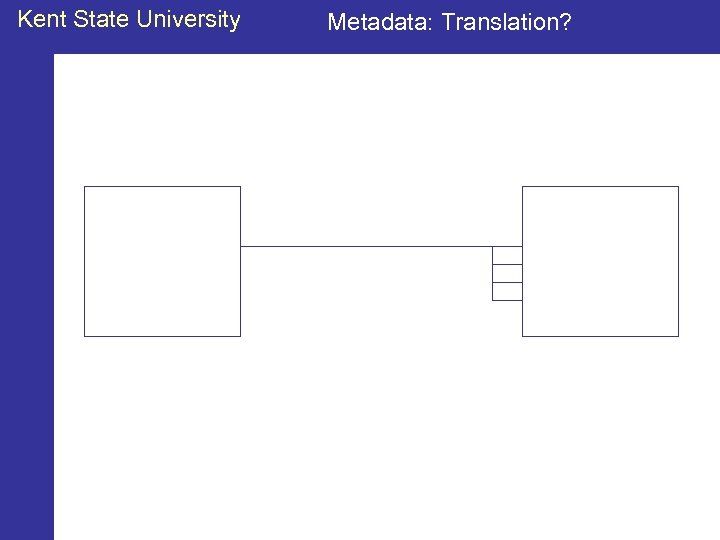 Kent State University

Metadata: Translation?